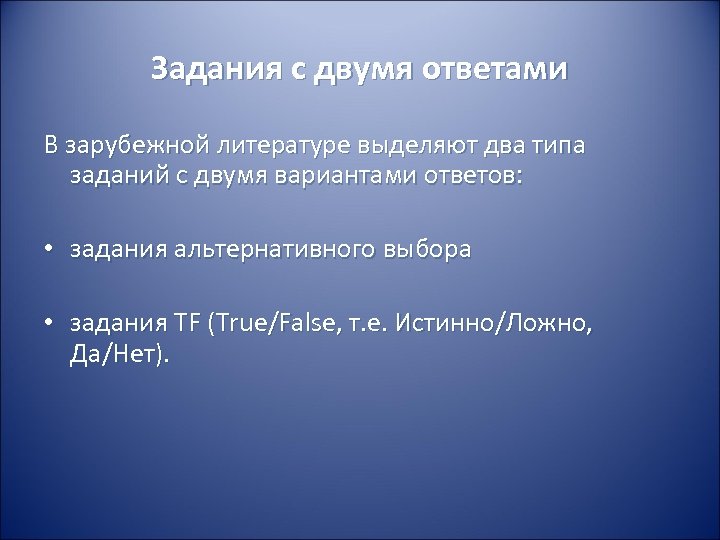 Задания с двумя ответами

В зарубежной литературе выделяют два типа заданий с двумя вариантами ответов:

• задания альтернативного выбора

• задания TF (True/False, т.е. Истинно/Ложно, Да/Нет).